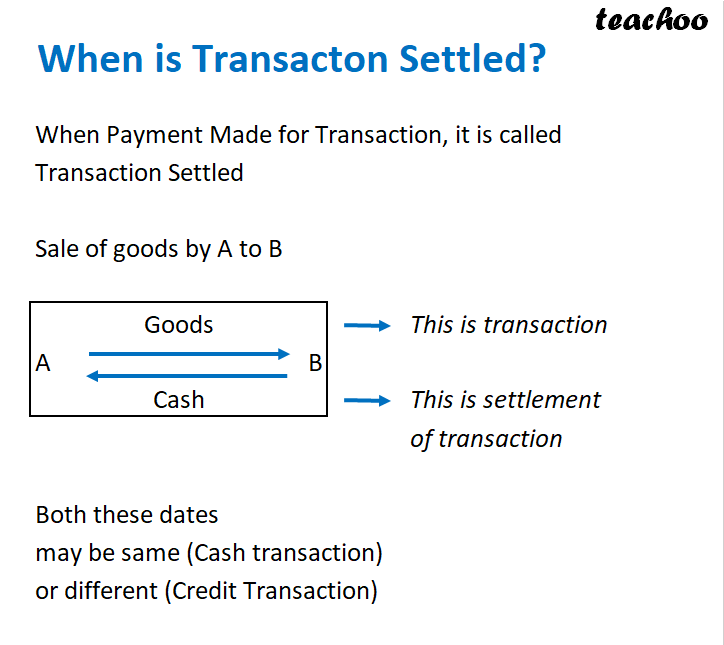 teachoo

When is Transacton Settled?

When Payment Made for Transaction, it is called Transaction Settled

Sale of goods by A to B

Goods
A
B
Cash

This is transaction

This is settlement of transaction

Both these dates
may be same (Cash transaction)
or different (Credit Transaction)